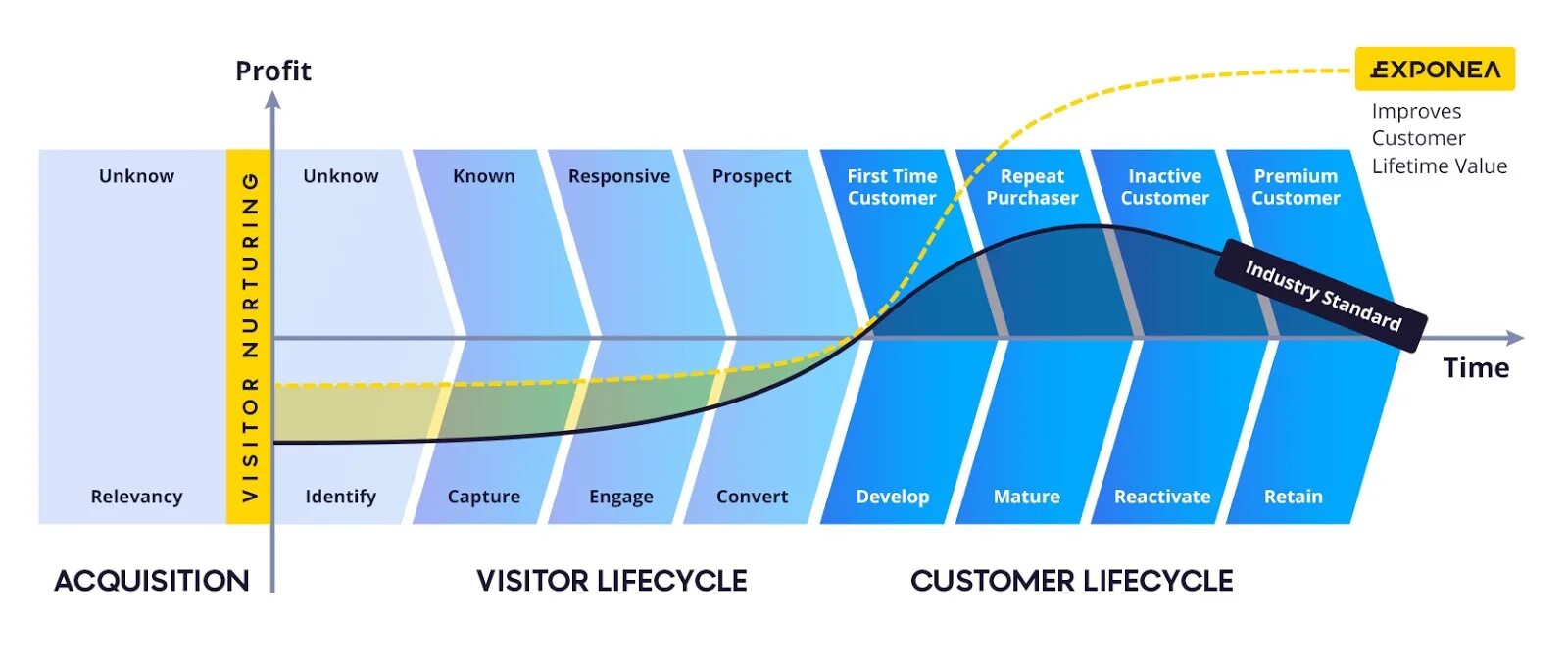 Profit

EXPONEA

Improves Customer Lifetime Value

Unknow

VISITOR NURTURING

Unknow

Known

Responsive

Prospect

First Time Customer

Repeat Purchaser

Inactive Customer

Premium Customer

Industry Standard

Time

Relevancy

Identify

Capture

Engage

Convert

Develop

Mature

Reactivate

Retain

ACQUISITION

VISITOR LIFECYCLE

CUSTOMER LIFECYCLE